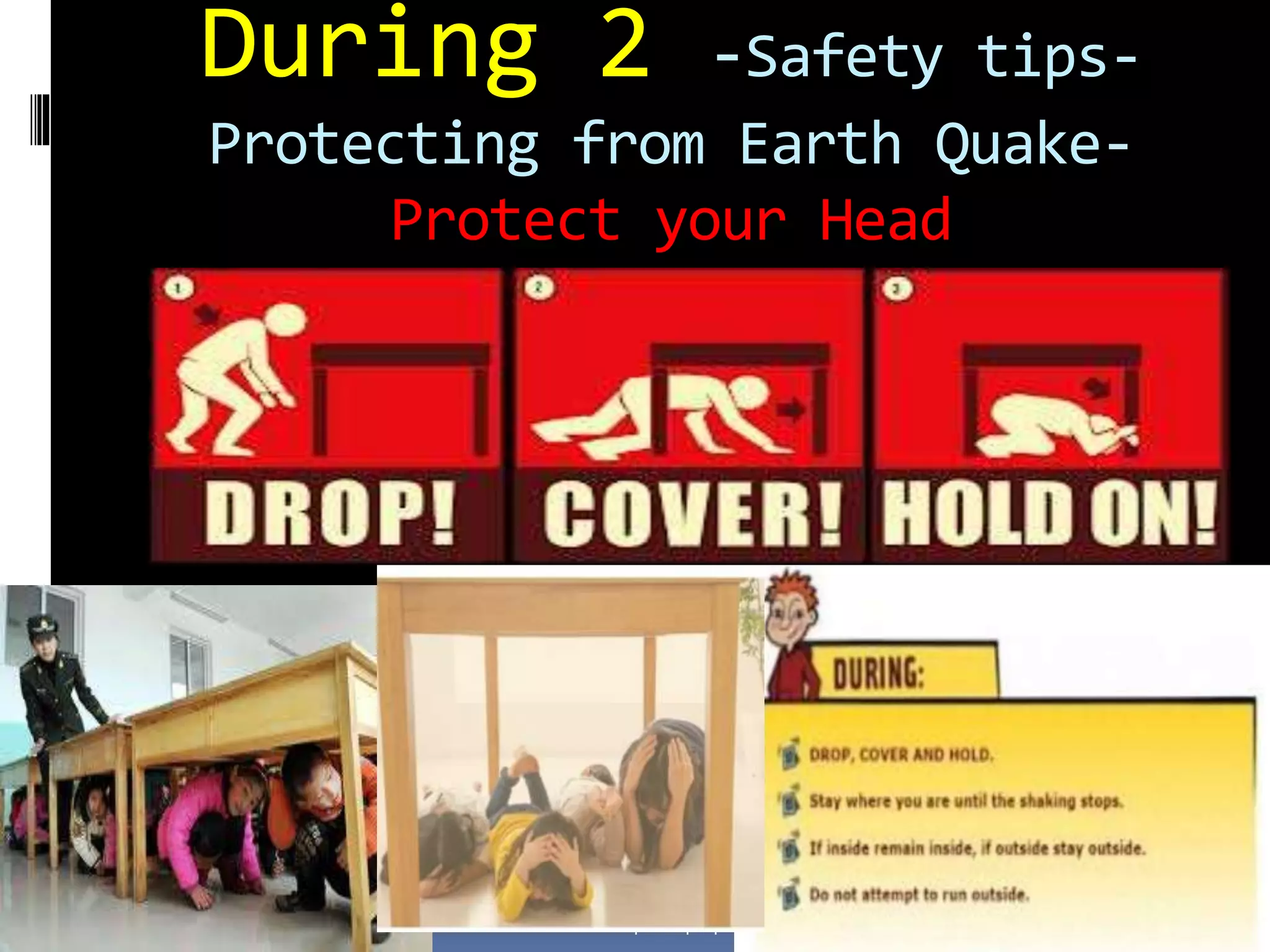 During 2 -Safety tips-
Protecting from Earth Quake-
Protect your Head

1
DROP!

2
COVER!

3
HOLD ON!

DURING:

DROP, COVER AND HOLD.

Stay where you are until the shaking stops.

If inside remain inside, if outside stay outside.

Do not attempt to run outside.